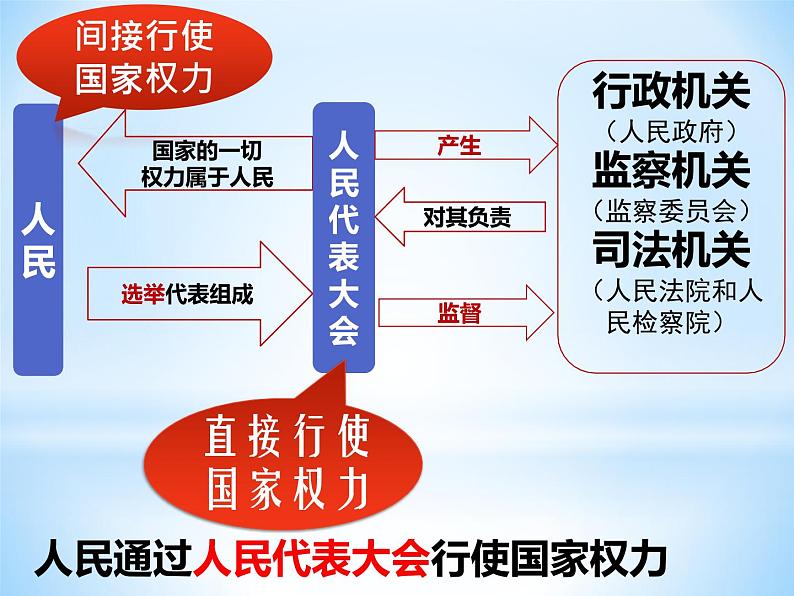 间接行使国家权力

人民

国家的一切权力属于人民

选举代表组成

人民代表大会

产生

对其负责

监督

行政机关
（人民政府）
监察机关
（监察委员会）
司法机关
（人民法院和人民检察院）

直接行使国家权力

人民通过人民代表大会行使国家权力